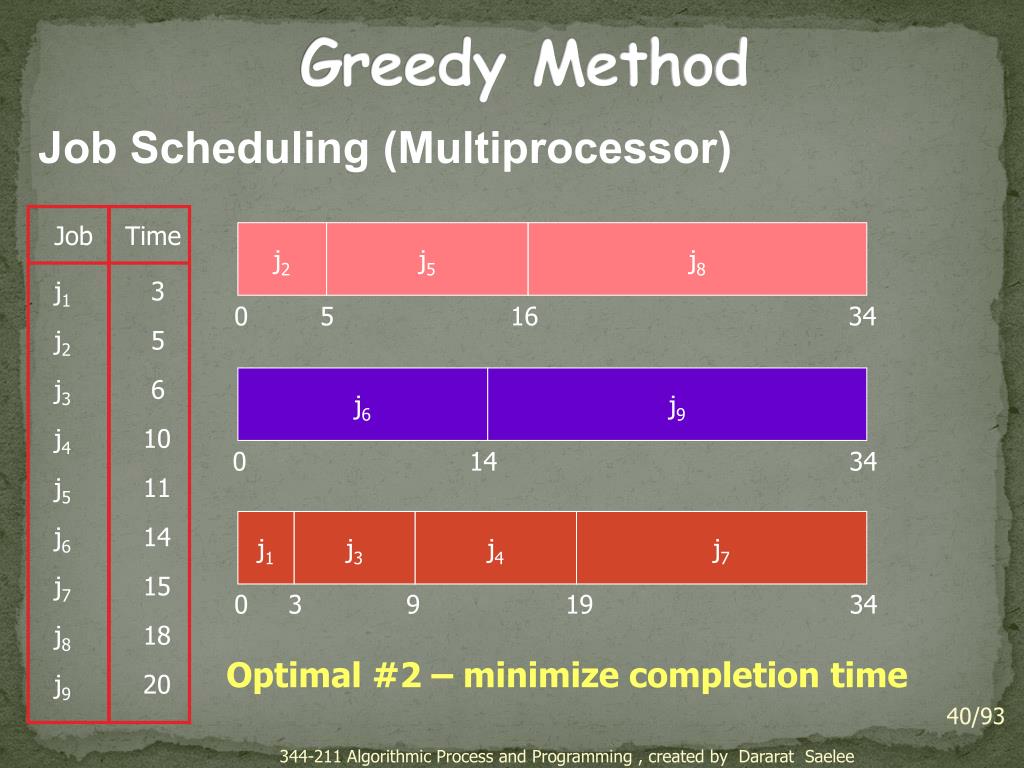 Greedy Method

Job Scheduling (Multiprocessor)

| Job | Time |
|---|---|
| $j_1$ | 3 |
| $j_2$ | 5 |
| $j_3$ | 6 |
| $j_4$ | 10 |
| $j_5$ | 11 |
| $j_6$ | 14 |
| $j_7$ | 15 |
| $j_8$ | 18 |
| $j_9$ | 20 |

$j_2$ $j_5$ $j_8$
0 5 16 34

$j_6$ $j_9$
0 14 34

$j_1$ $j_3$ $j_4$ $j_7$
0 3 9 19 34

Optimal #2 – minimize completion time

40/93

344-211 Algorithmic Process and Programming , created by Dararat Saelee